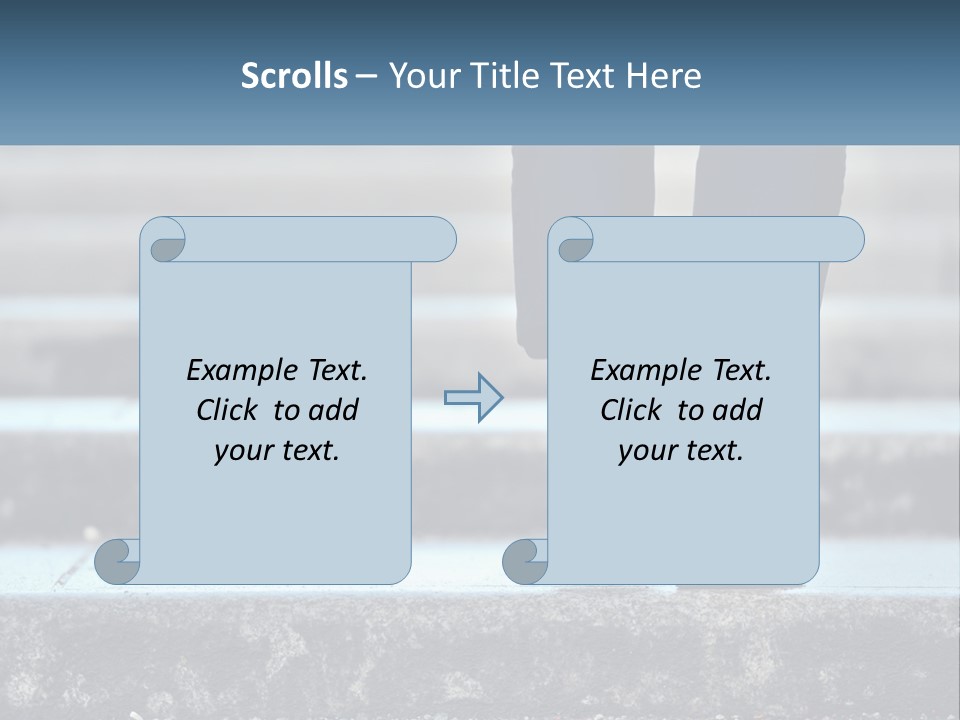 Scrolls – Your Title Text Here

Example Text. Click to add your text.

Example Text. Click to add your text.